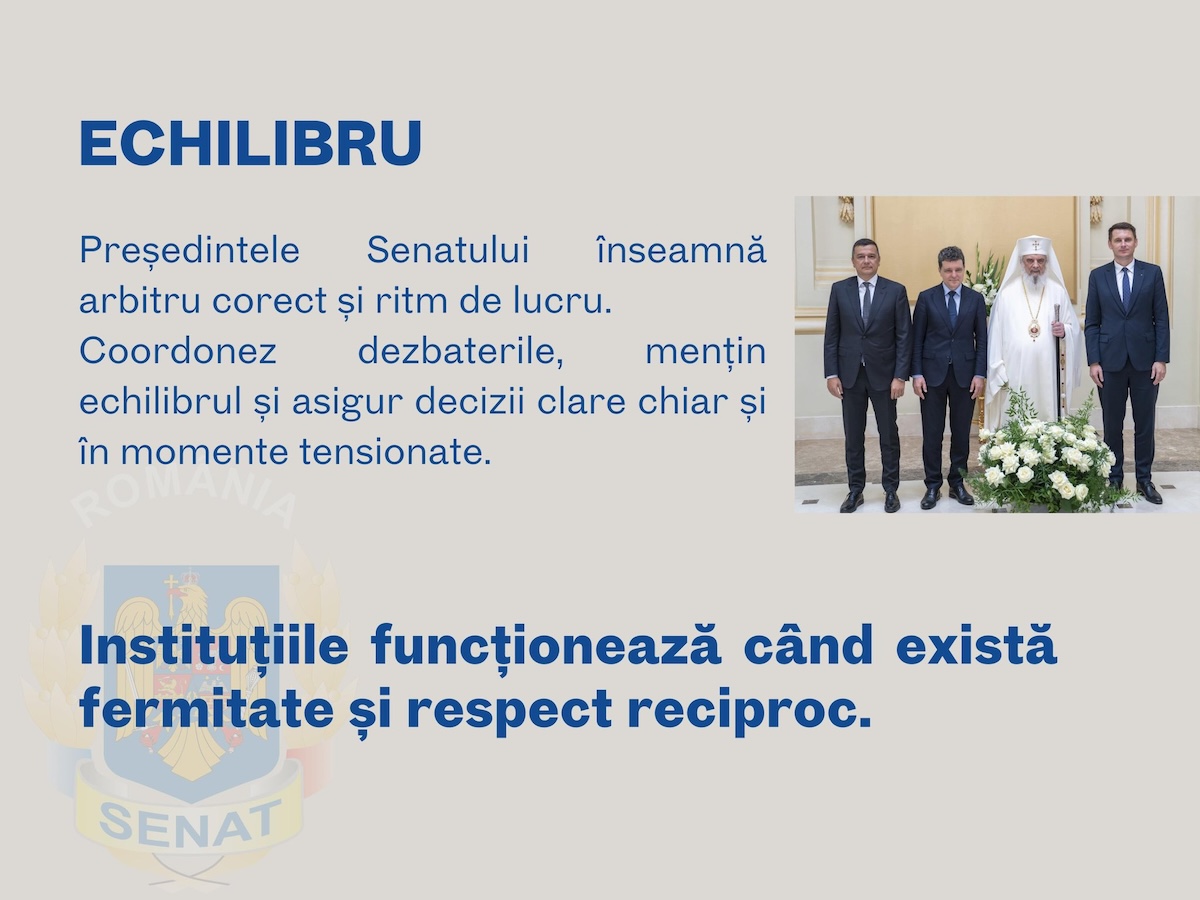 ECHILIBRU

Președintele Senatului înseamnă arbitru corect și ritm de lucru. Coordonez dezbaterile, mențin echilibrul și asigur decizii clare chiar și în momente tensionate.

ROMANIA

SENAT

Instituțiile funcționează când există fermitate și respect reciproc.